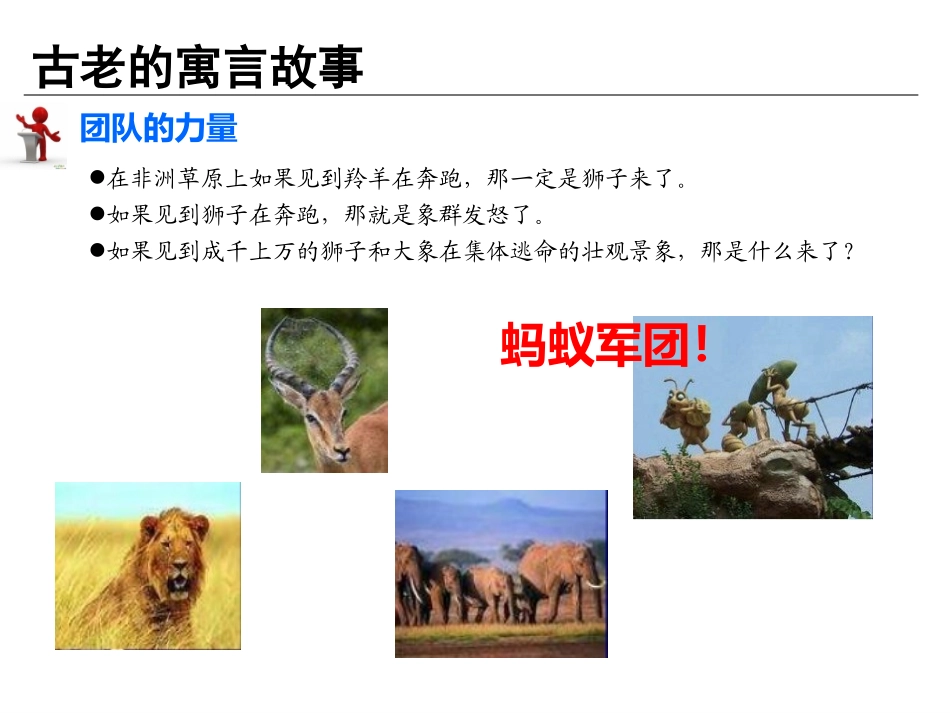 古老的寓言故事

团队的力量

●在非洲草原上如果见到羚羊在奔跑，那一定是狮子来了。

●如果见到狮子在奔跑，那就是象群发怒了。

●如果见到成千上万的狮子和大象在集体逃命的壮观景象，那是什么来了？

蚂蚁军团！